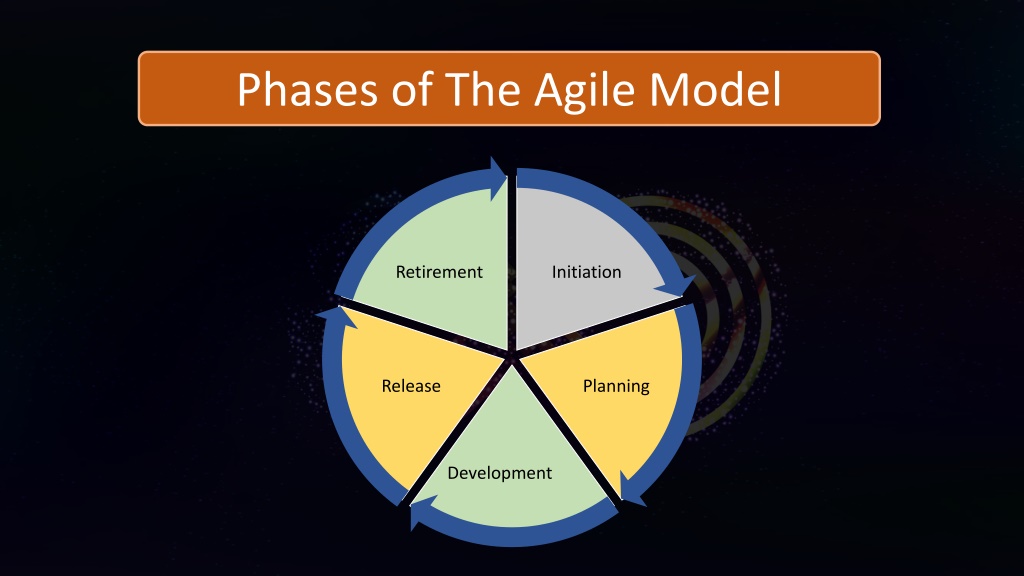 Phases of The Agile Model

Initiation

Planning

Development

Release

Retirement